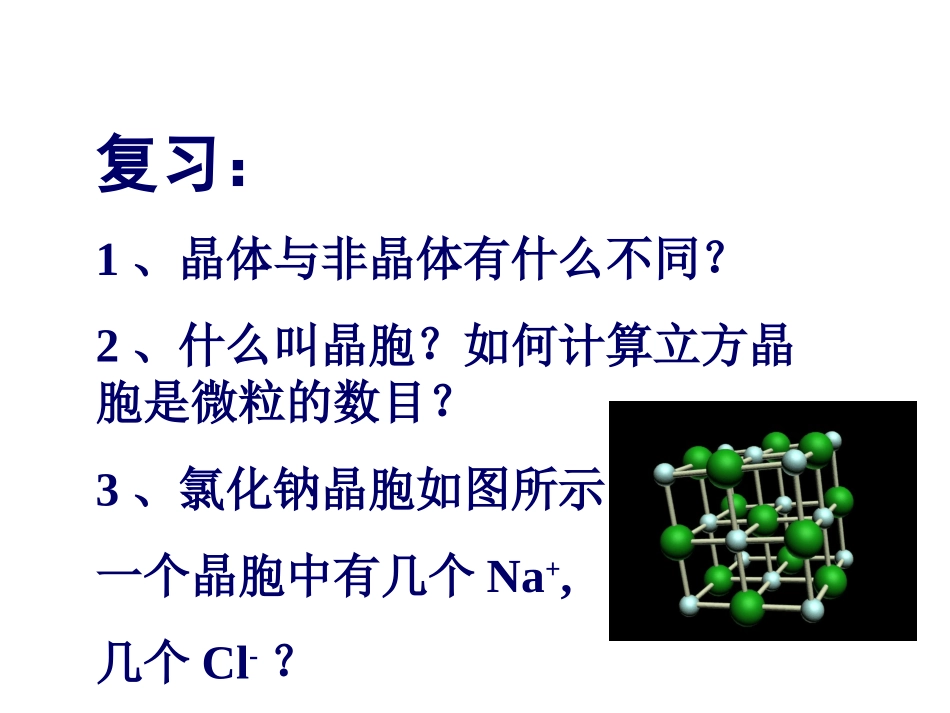 复习：

1 、晶体与非晶体有什么不同？

2 、什么叫晶胞？如何计算立方晶胞是微粒的数目？

3 、氯化钠晶胞如图所示

一个晶胞中有几个 $Na^+$,

几个 $Cl^-$ ？